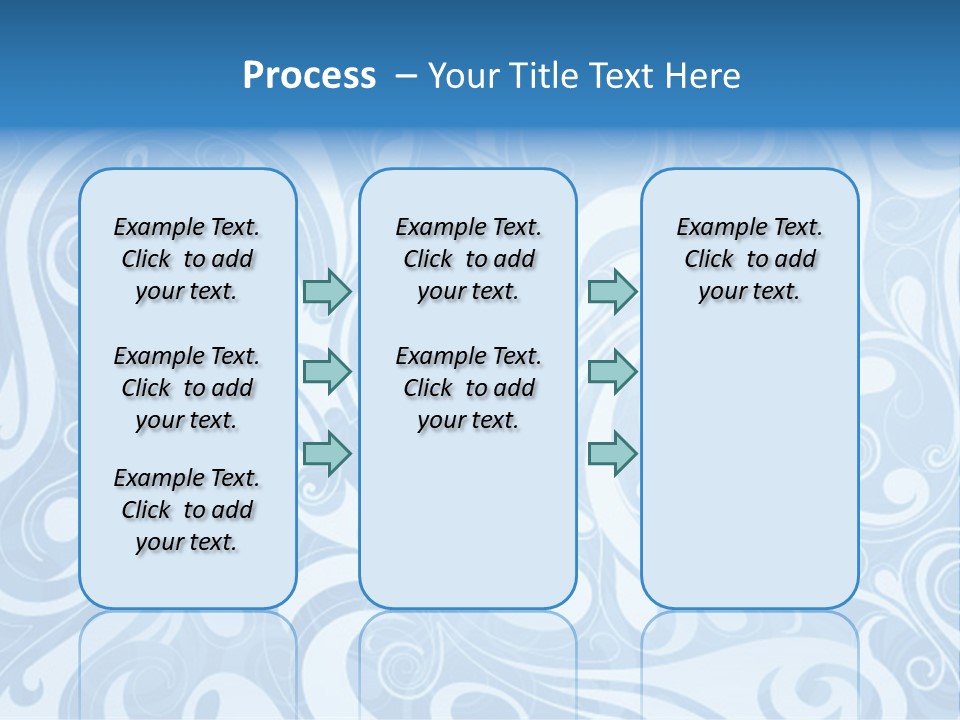 Process – Your Title Text Here

Example Text. Click to add your text.

Example Text. Click to add your text.

Example Text. Click to add your text.

Example Text. Click to add your text.

Example Text. Click to add your text.

Example Text. Click to add your text.